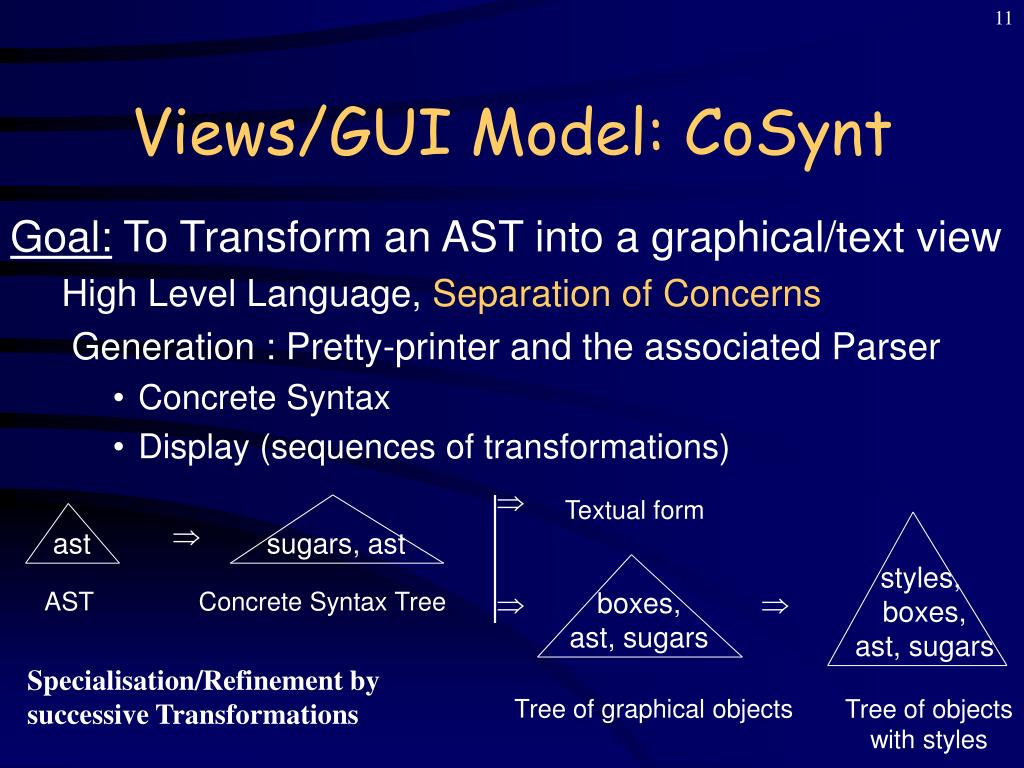 11

Views/GUI Model: CoSynt

Goal: To Transform an AST into a graphical/text view

High Level Language, Separation of Concerns

Generation : Pretty-printer and the associated Parser

• Concrete Syntax

• Display (sequences of transformations)

ast

AST

$\Rightarrow$

sugars, ast

Concrete Syntax Tree

$\Rightarrow$

Textual form

$\Rightarrow$

boxes, ast, sugars

Tree of graphical objects

$\Rightarrow$

styles, boxes, ast, sugars

Tree of objects with styles

Specialisation/Refinement by successive Transformations